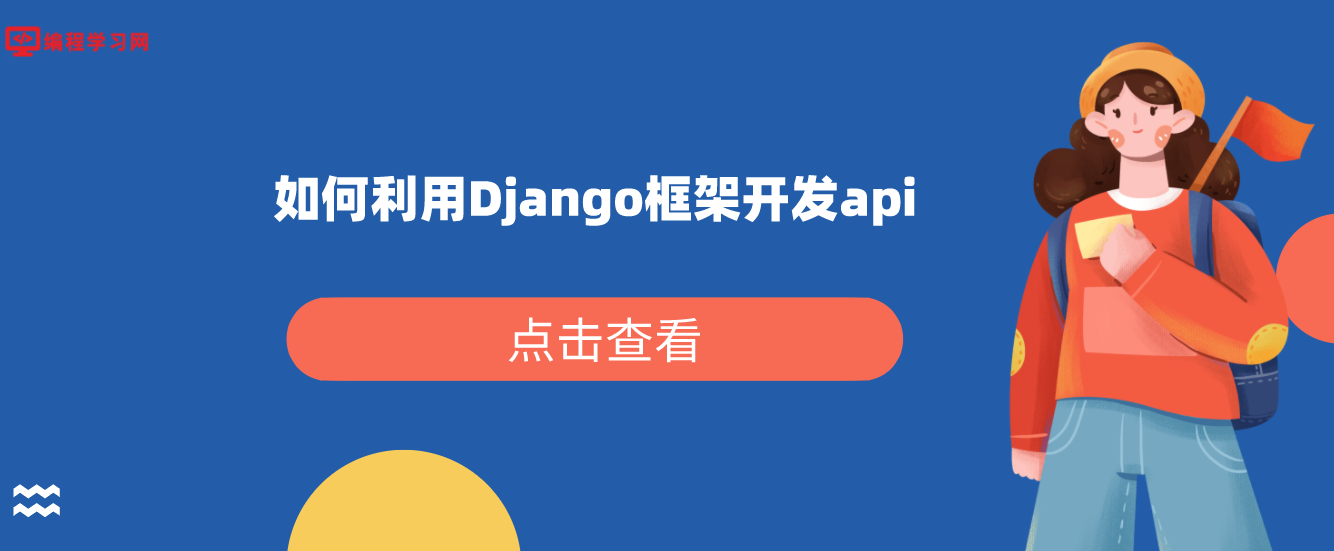 编程学习网

如何利用Django框架开发api

点击查看